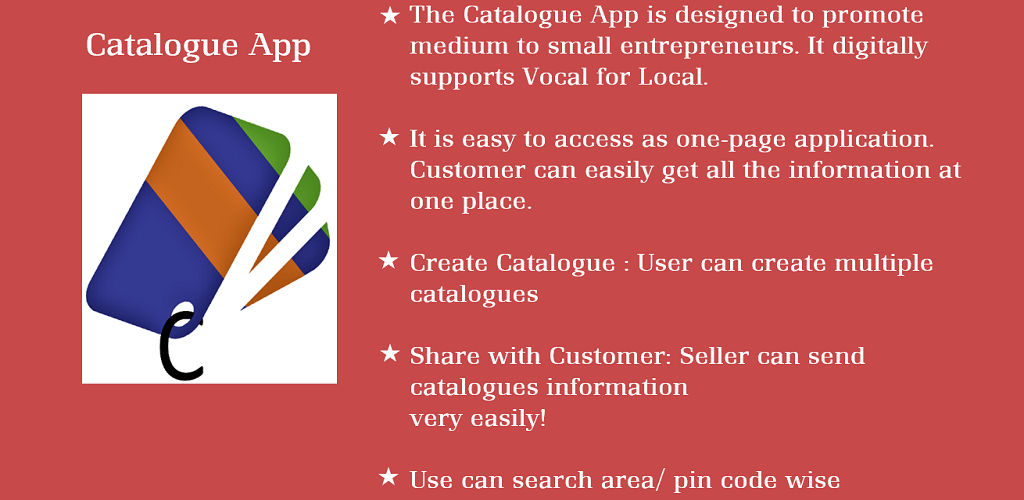 Catalogue App

C

★ The Catalogue App is designed to promote medium to small entrepreneurs. It digitally supports Vocal for Local.

★ It is easy to access as one-page application. Customer can easily get all the information at one place.

★ Create Catalogue : User can create multiple catalogues

★ Share with Customer: Seller can send catalogues information
very easily!

★ Use can search area/ pin code wise